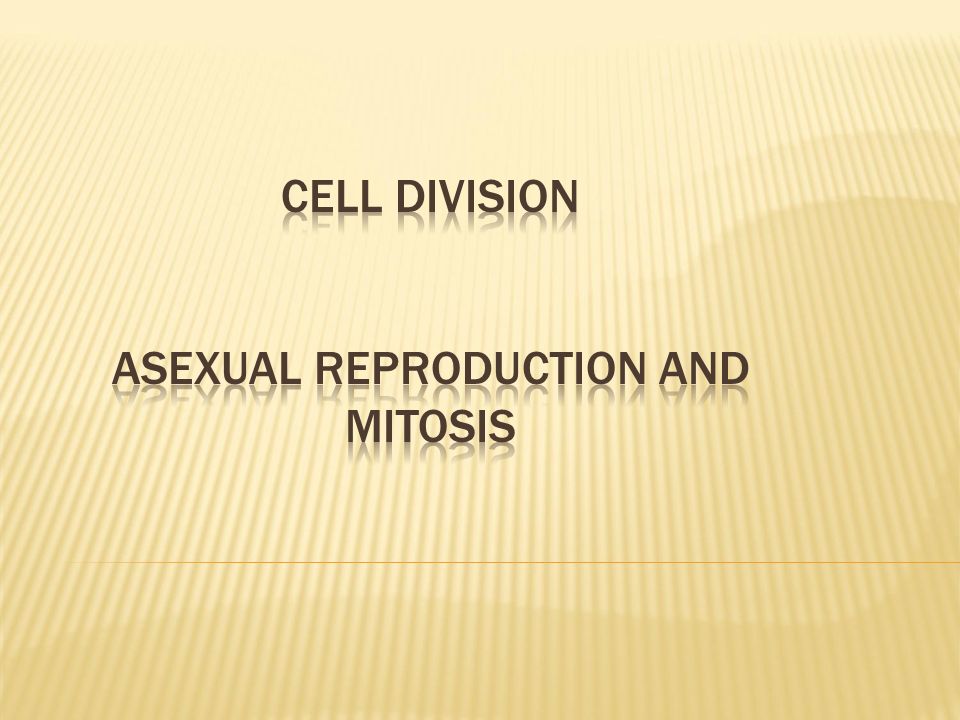 CELL DIVISION

ASEXUAL REPRODUCTION AND MITOSIS